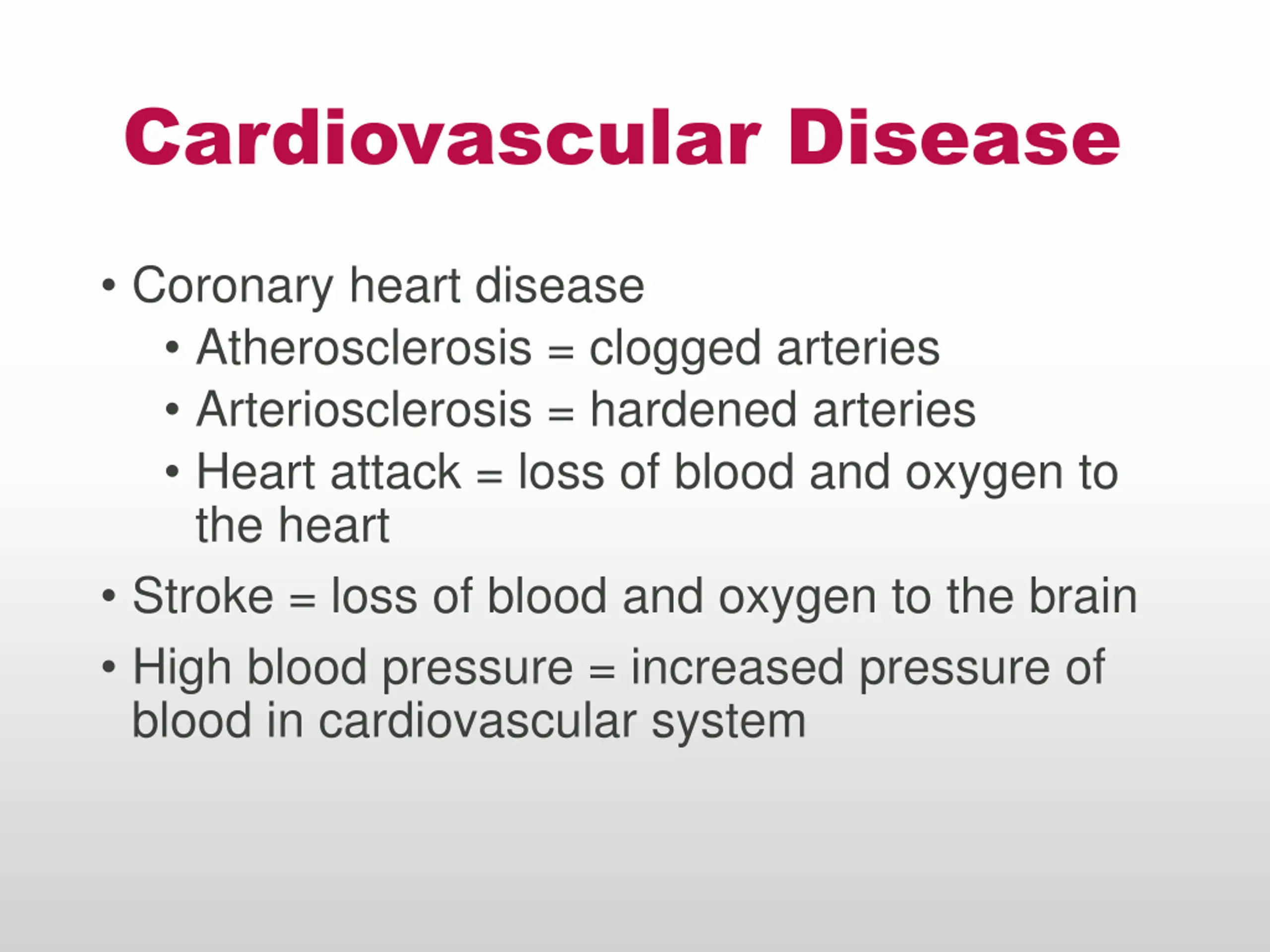 Cardiovascular Disease

• Coronary heart disease
  • Atherosclerosis = clogged arteries
  • Arteriosclerosis = hardened arteries
  • Heart attack = loss of blood and oxygen to the heart
• Stroke = loss of blood and oxygen to the brain
• High blood pressure = increased pressure of blood in cardiovascular system